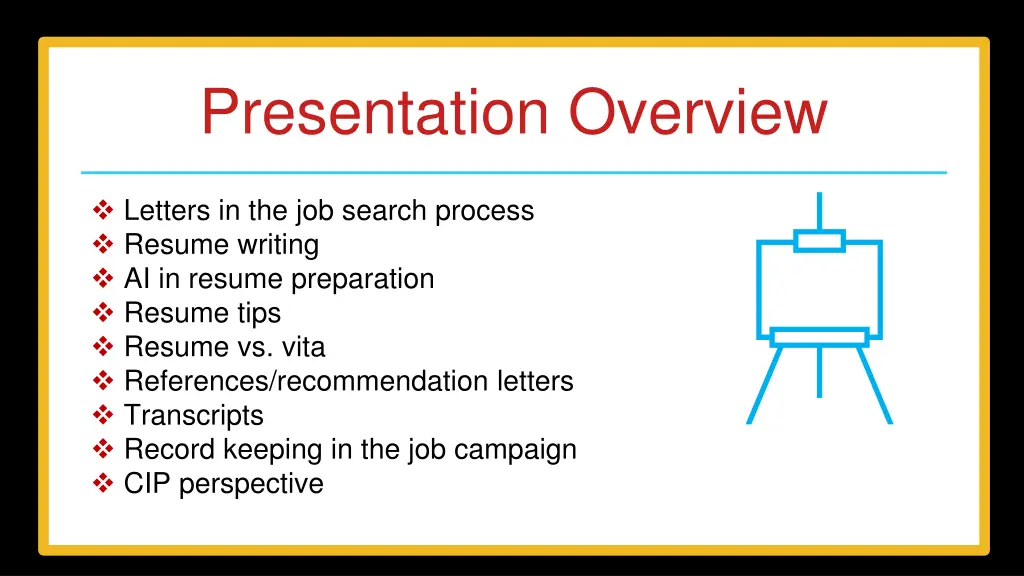 Presentation Overview

❖ Letters in the job search process
❖ Resume writing
❖ AI in resume preparation
❖ Resume tips
❖ Resume vs. vita
❖ References/recommendation letters
❖ Transcripts
❖ Record keeping in the job campaign
❖ CIP perspective